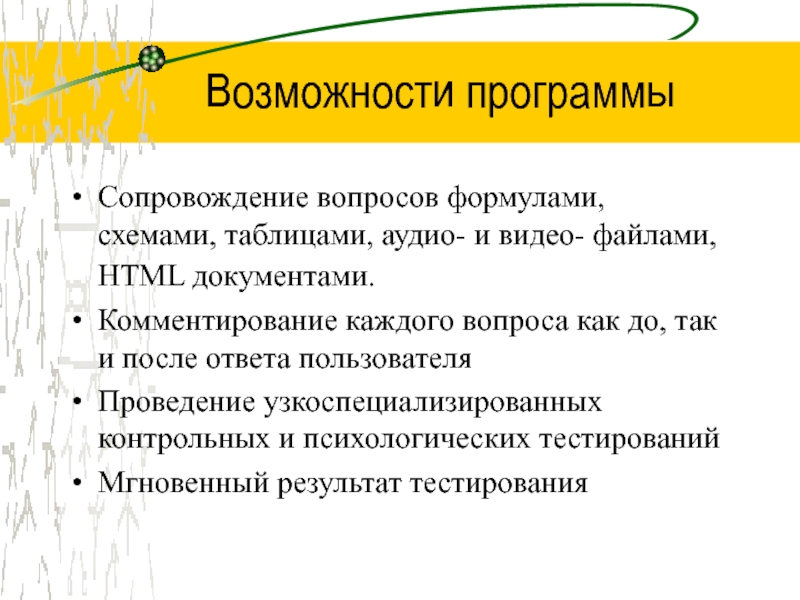 Возможности программы

• Сопровождение вопросов формулами, схемами, таблицами, аудио- и видео- файлами, HTML документами.
• Комментирование каждого вопроса как до, так и после ответа пользователя
• Проведение узкоспециализированных контрольных и психологических тестирований
• Мгновенный результат тестирования